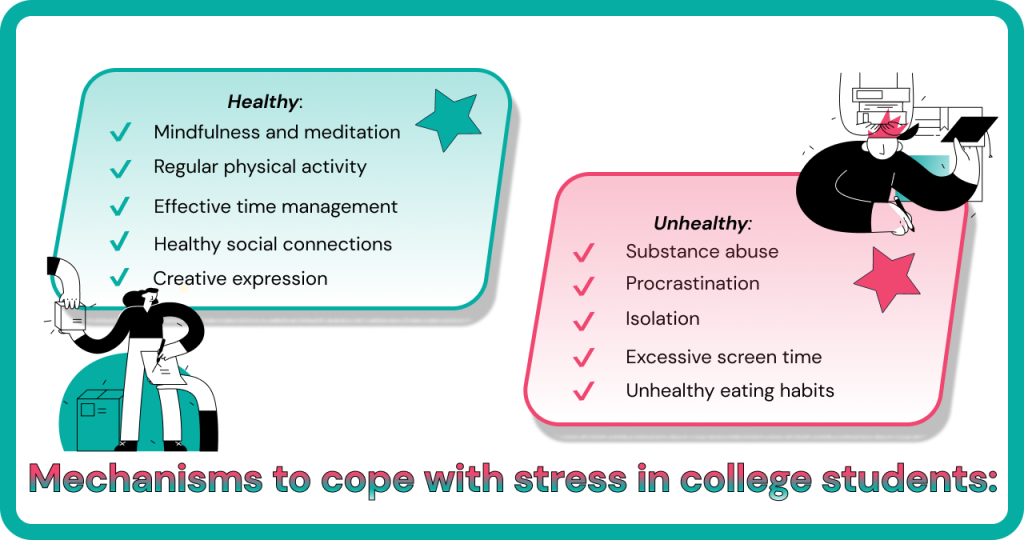 Healthy:
✓ Mindfulness and meditation
✓ Regular physical activity
✓ Effective time management
✓ Healthy social connections
✓ Creative expression

Unhealthy:
✓ Substance abuse
✓ Procrastination
✓ Isolation
✓ Excessive screen time
✓ Unhealthy eating habits

Mechanisms to cope with stress in college students: